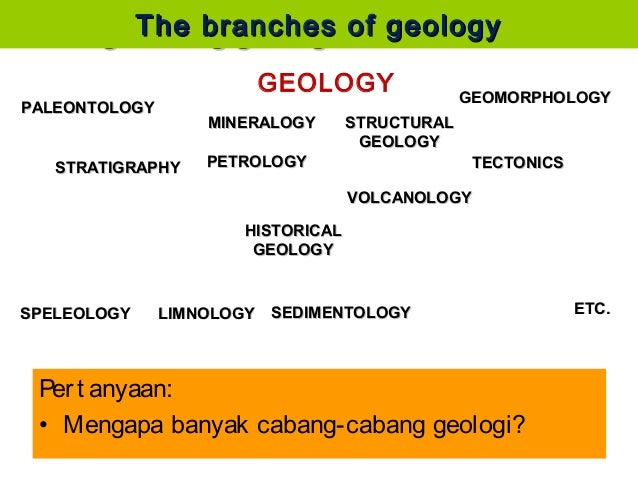 The branches of geology

GEOLOGY

PALEONTOLOGY

GEOMORPHOLOGY

MINERALOGY

STRUCTURAL GEOLOGY

STRATIGRAPHY

PETROLOGY

TECTONICS

VOLCANOLOGY

HISTORICAL GEOLOGY

SPELEOLOGY

LIMNOLOGY

SEDIMENTOLOGY

ETC.

Per t anyaan:

• Mengapa banyak cabang-cabang geologi?